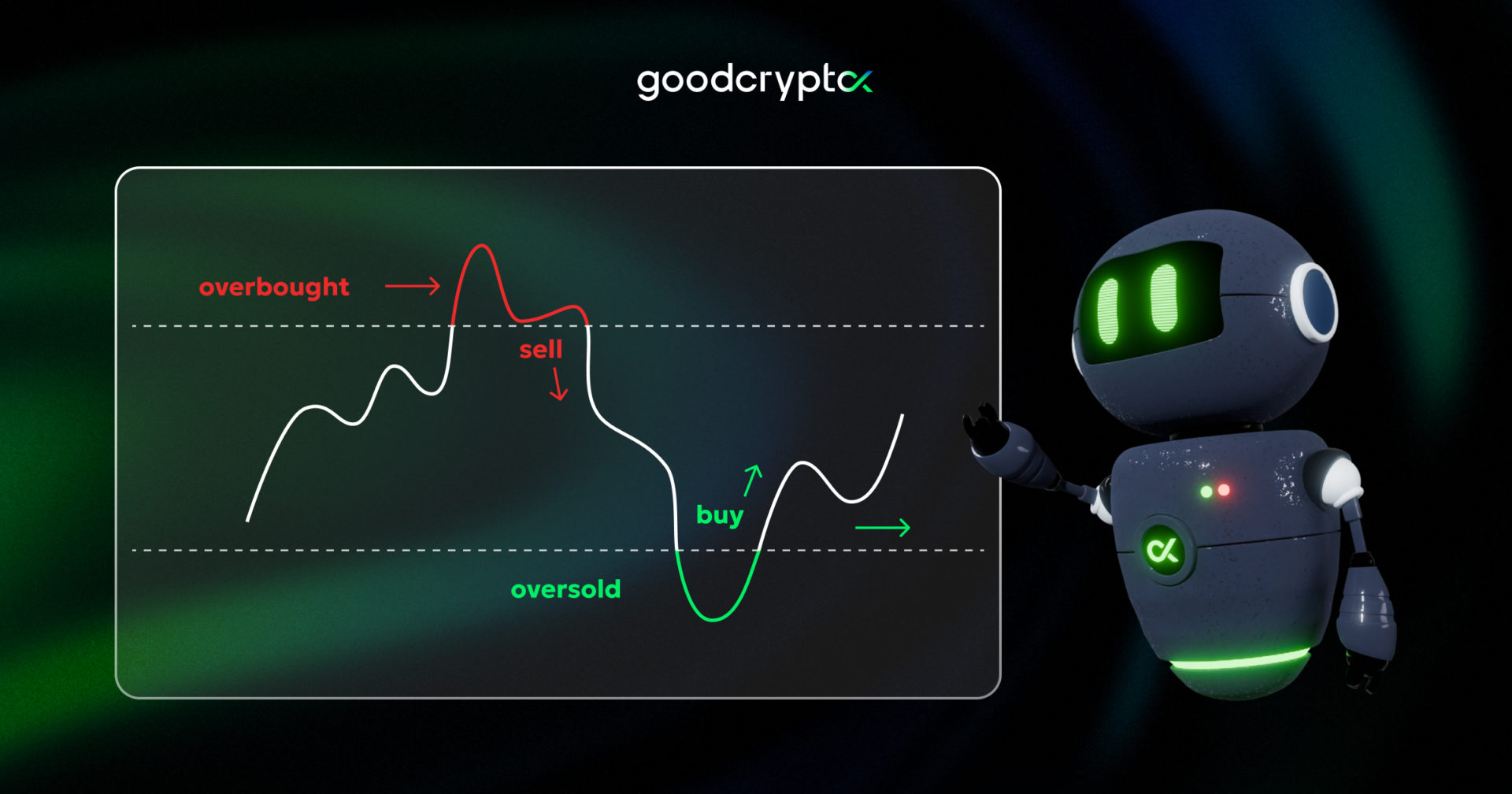 goodcrypto

overbought

sell

buy

oversold